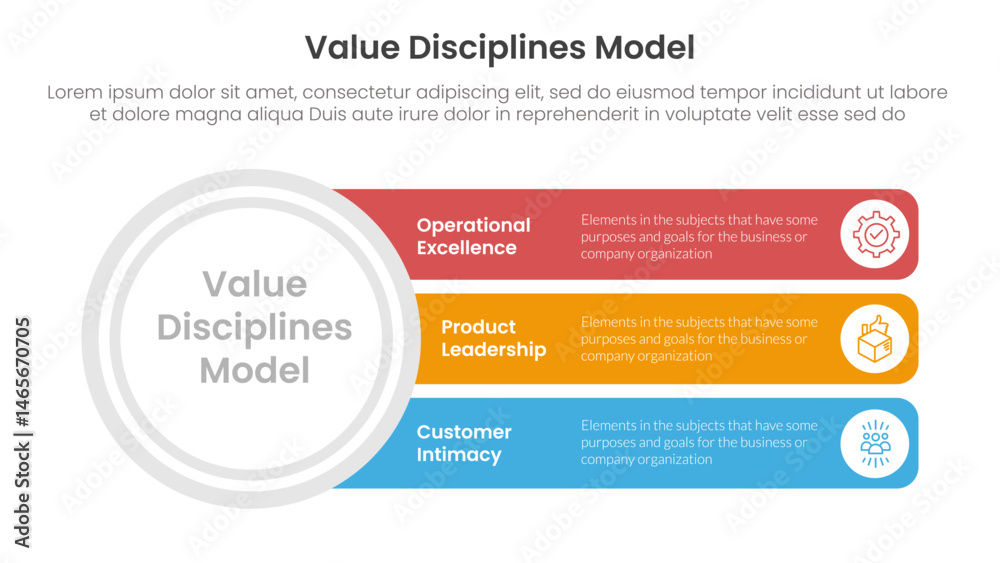 Value Disciplines Model

Lorem ipsum dolor sit amet, consectetur adipiscing elit, sed do eiusmod tempor incididunt ut labore et dolore magna aliqua Duis aute irure dolor in reprehenderit in voluptate velit esse sed do

Value Disciplines Model

Operational Excellence

Elements in the subjects that have some purposes and goals for the business or company organization

Product Leadership

Elements in the subjects that have some purposes and goals for the business or company organization

Customer Intimacy

Elements in the subjects that have some purposes and goals for the business or company organization

Adobe Stock | #1465670705